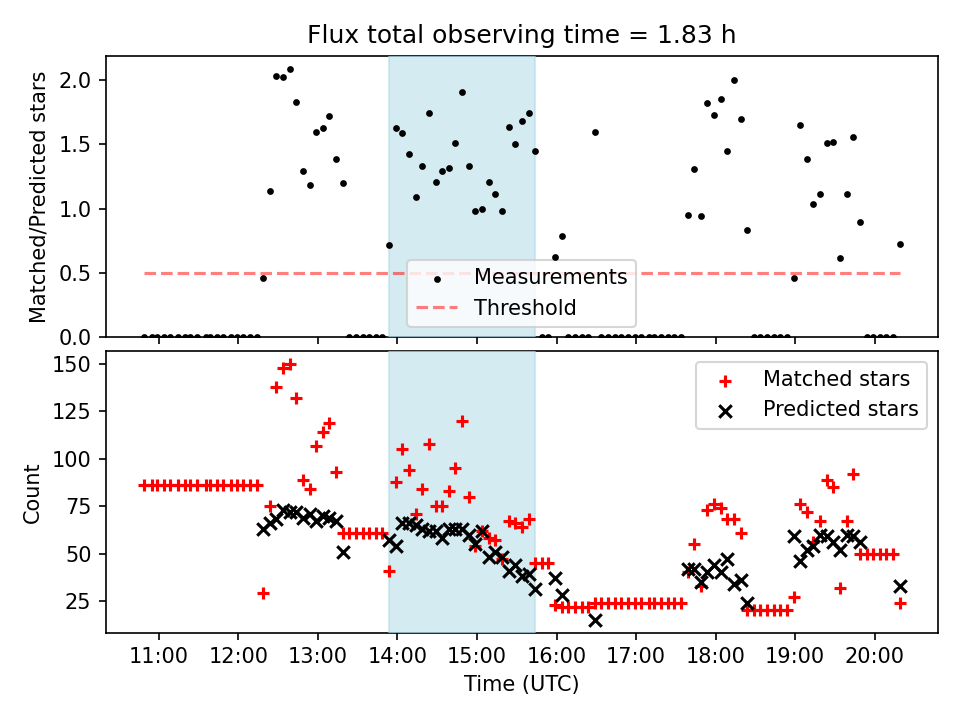 Flux total observing time = 1.83 h

Matched/Predicted stars

2.0
1.5
1.0
0.5
0.0

Measurements
Threshold

Count

150
125
100
75
50
25

Matched stars
Predicted stars

11:00 12:00 13:00 14:00 15:00 16:00 17:00 18:00 19:00 20:00

Time (UTC)